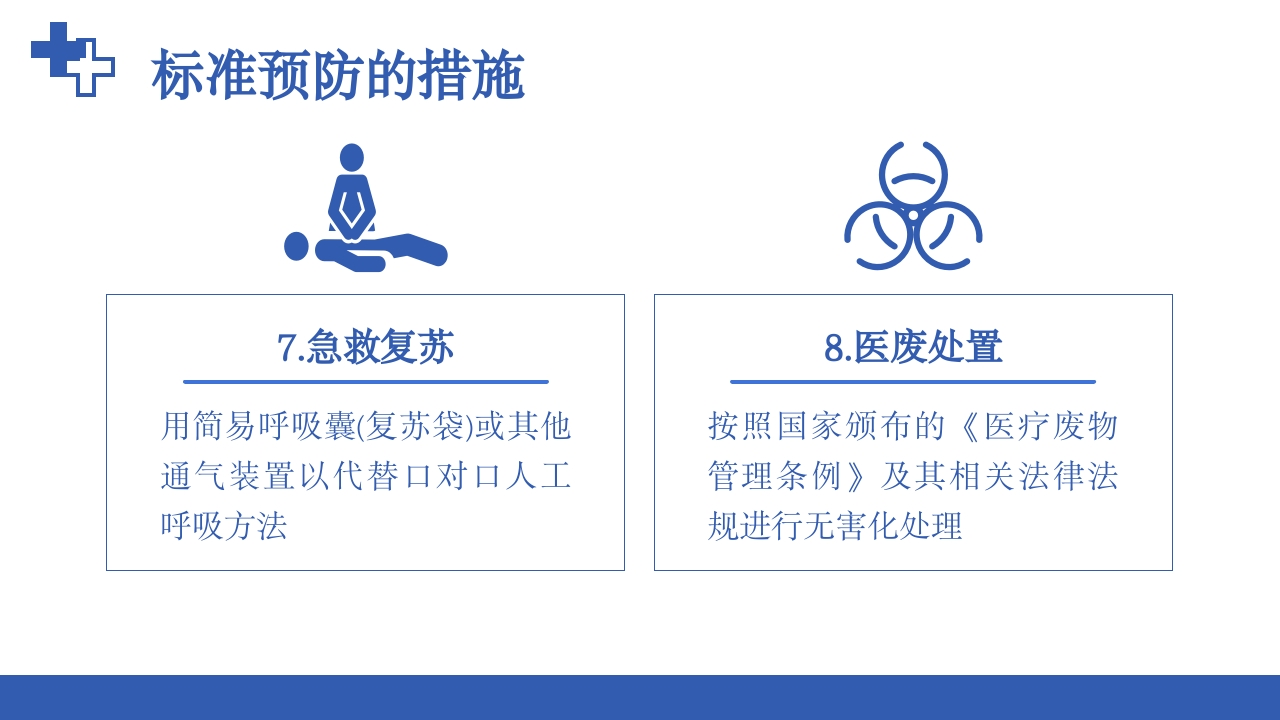 标准预防的措施

7.急救复苏

用简易呼吸囊(复苏袋)或其他通气装置以代替口对口人工呼吸方法

8.医废处置

按照国家颁布的《医疗废物管理条例》及其相关法律法规进行无害化处理